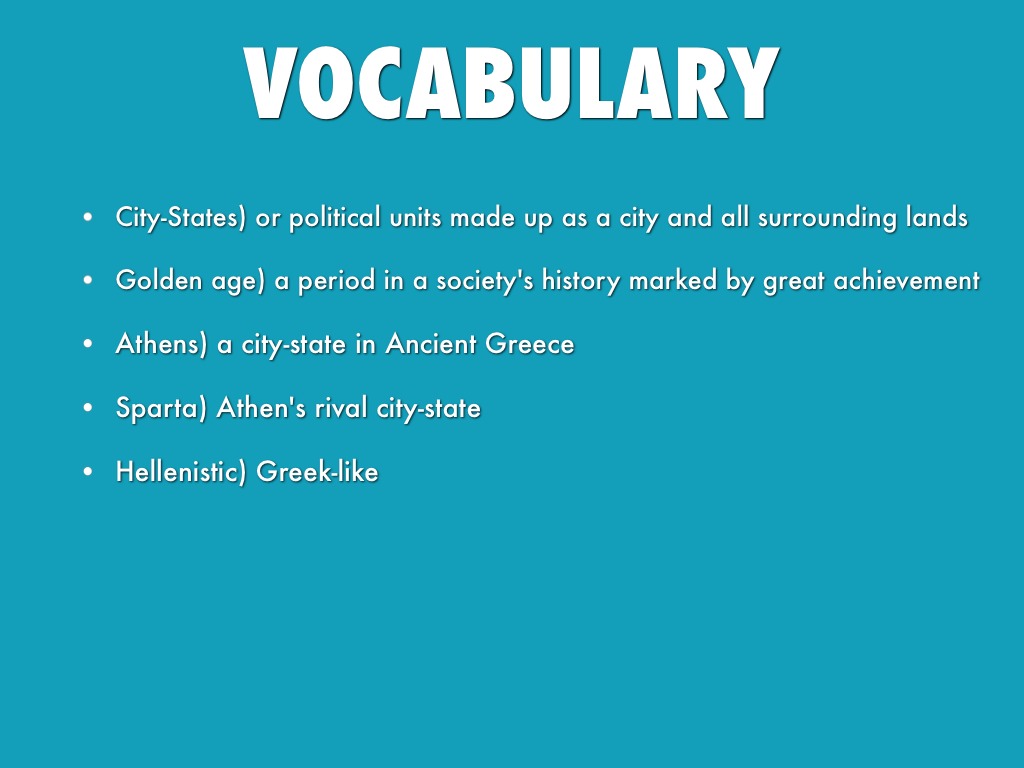 VOCABULARY

• City-States) or political units made up as a city and all surrounding lands

• Golden age) a period in a society's history marked by great achievement

• Athens) a city-state in Ancient Greece

• Sparta) Athen's rival city-state

• Hellenistic) Greek-like